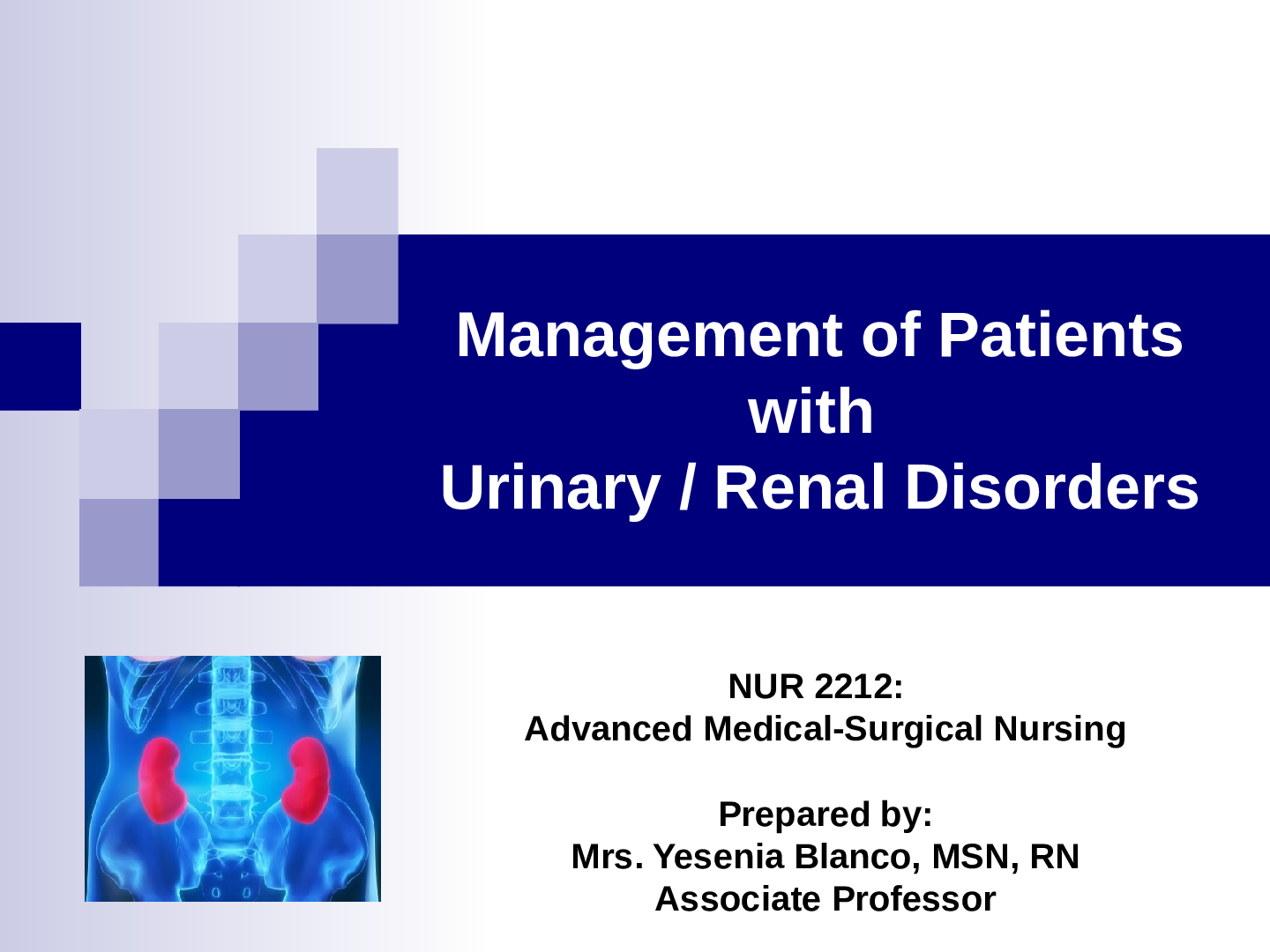 Management of Patients
with
Urinary / Renal Disorders

NUR 2212:
Advanced Medical-Surgical Nursing

Prepared by:
Mrs. Yesenia Blanco, MSN, RN
Associate Professor